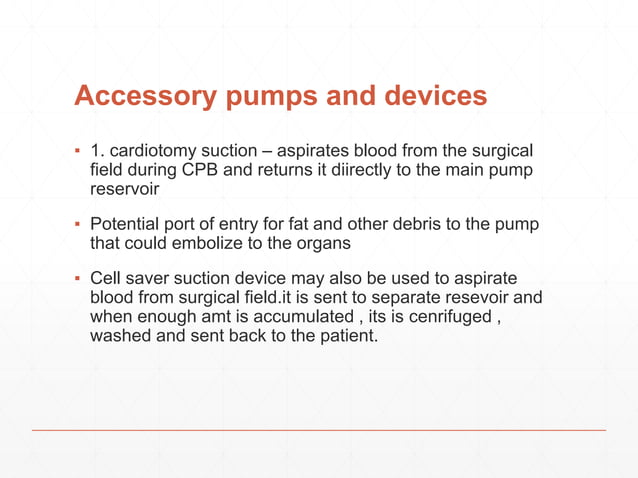 Accessory pumps and devices

▪ 1. cardiotomy suction – aspirates blood from the surgical field during CPB and returns it diirectly to the main pump reservoir

▪ Potential port of entry for fat and other debris to the pump that could embolize to the organs

▪ Cell saver suction device may also be used to aspirate blood from surgical field.it is sent to separate resevoir and when enough amt is accumulated , its is cenrifuged , washed and sent back to the patient.